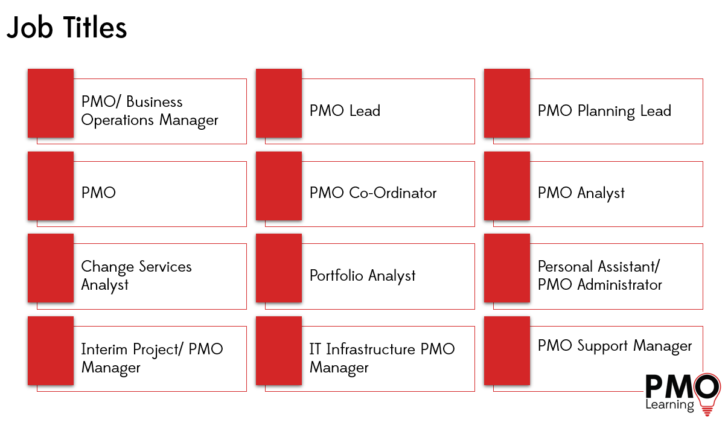 Job Titles

PMO/ Business Operations Manager

PMO Lead

PMO Planning Lead

PMO

PMO Co-Ordinator

PMO Analyst

Change Services Analyst

Portfolio Analyst

Personal Assistant/ PMO Administrator

Interim Project/ PMO Manager

IT Infrastructure PMO Manager

PMO Support Manager

PMO Learning